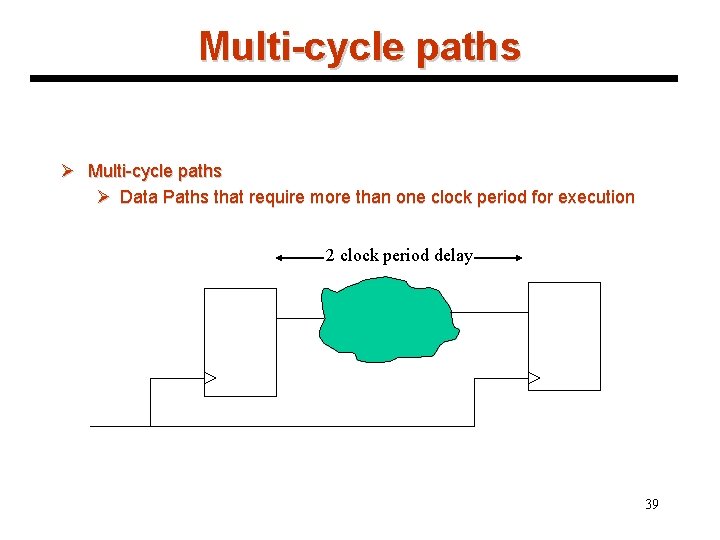 Multi-cycle paths

➢ Multi-cycle paths
➢ Data Paths that require more than one clock period for execution

2 clock period delay

39